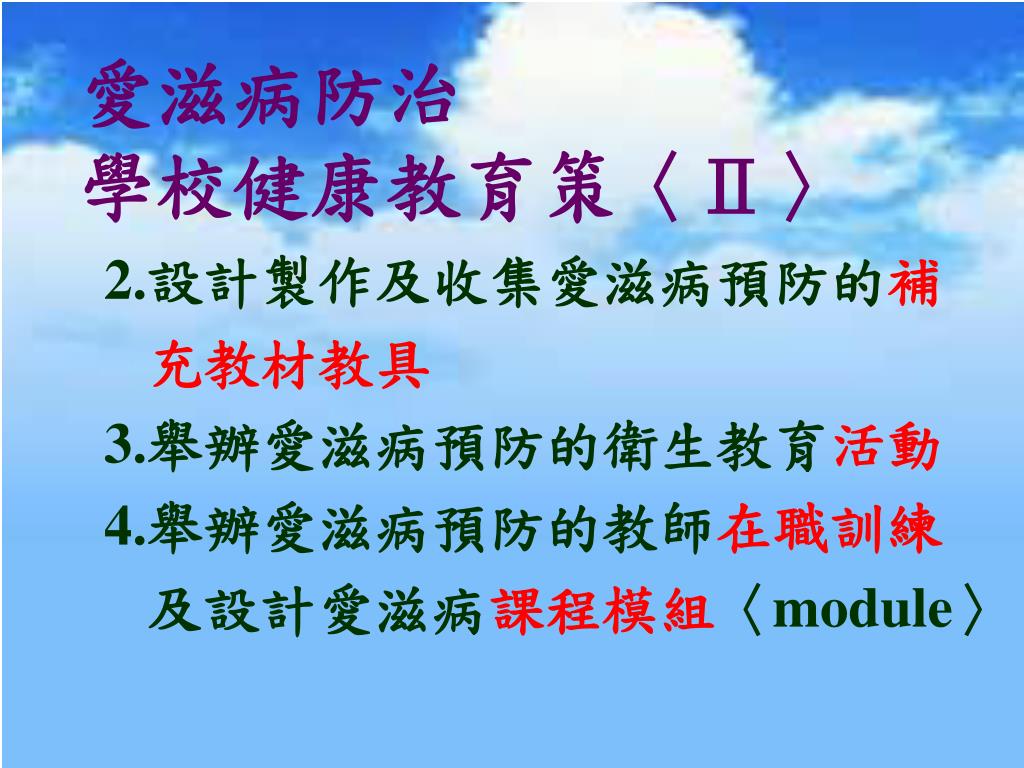 愛滋病防治
學校健康教育策〈Ⅱ〉

2.設計製作及收集愛滋病預防的補充教材教具

3.舉辦愛滋病預防的衛生教育活動

4.舉辦愛滋病預防的教師在職訓練及設計愛滋病課程模組〈module〉